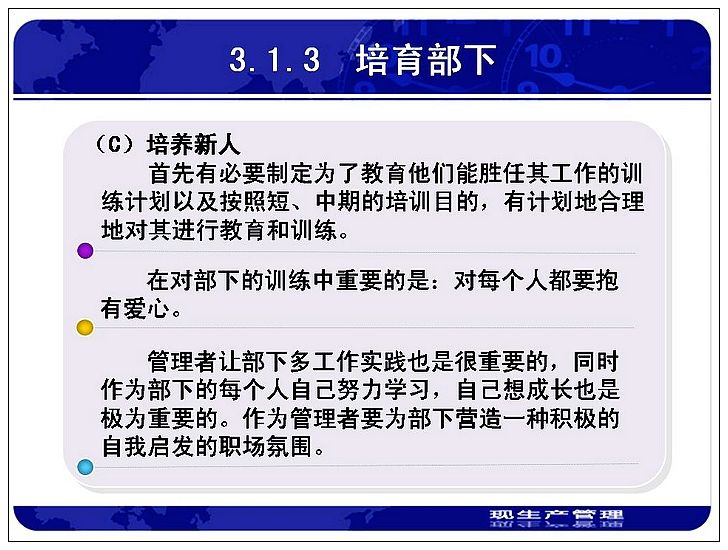 3.1.3　培育部下

（C）培养新人

首先有必要制定为了教育他们能胜任其工作的训练计划以及按照短、中期的培训目的，有计划地合理地对其进行教育和训练。

在对部下的训练中重要的是：对每个人都要抱有爱心。

管理者让部下多工作实践也是很重要的，同时作为部下的每个人自己努力学习，自己想成长也是极为重要的。作为管理者要为部下营造一种积极的自我启发的职场氛围。

现生产管理